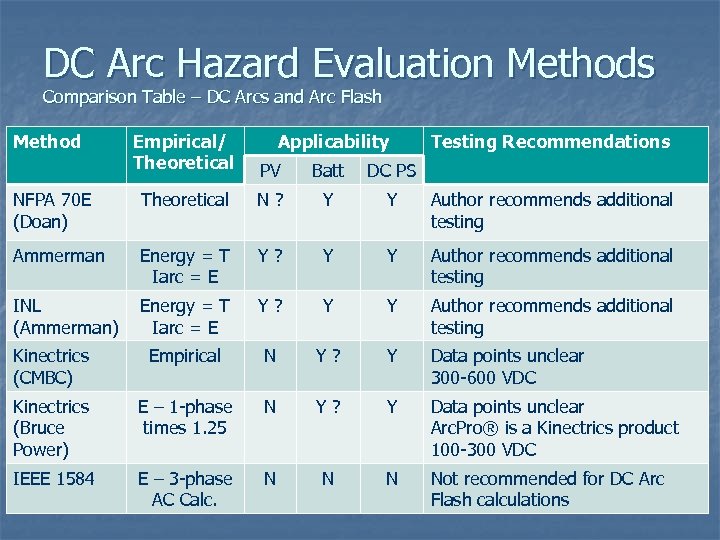 DC Arc Hazard Evaluation Methods
Comparison Table – DC Arcs and Arc Flash

| Method | Empirical/ Theoretical | Applicability PV | Applicability Batt | Applicability DC PS | Testing Recommendations |
|---|---|---|---|---|---|
| NFPA 70E (Doan) | Theoretical | N ? | Y | Y | Author recommends additional testing |
| Ammerman | Energy = T Iarc = E | Y ? | Y | Y | Author recommends additional testing |
| INL (Ammerman) | Energy = T Iarc = E | Y ? | Y | Y | Author recommends additional testing |
| Kinectrics (CMBC) | Empirical | N | Y ? | Y | Data points unclear 300-600 VDC |
| Kinectrics (Bruce Power) | E – 1-phase times 1.25 | N | Y ? | Y | Data points unclear ArcPro® is a Kinectrics product 100-300 VDC |
| IEEE 1584 | E – 3-phase AC Calc. | N | N | N | Not recommended for DC Arc Flash calculations |